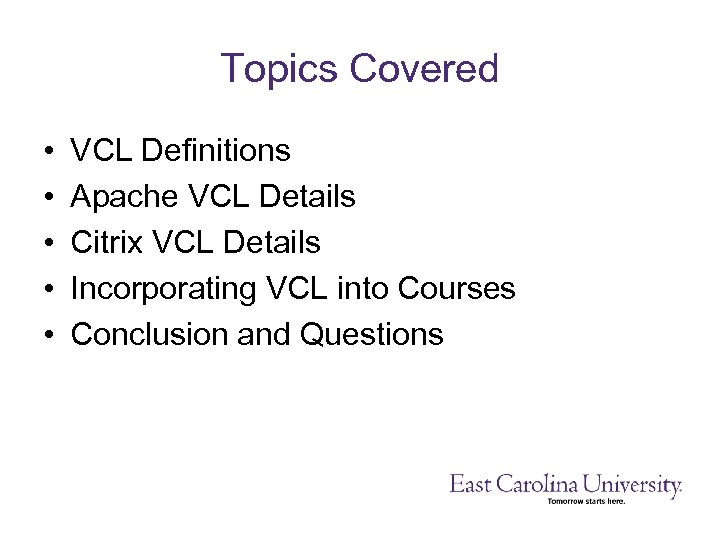 Topics Covered

• VCL Definitions
• Apache VCL Details
• Citrix VCL Details
• Incorporating VCL into Courses
• Conclusion and Questions

East Carolina University.
Tomorrow starts here.